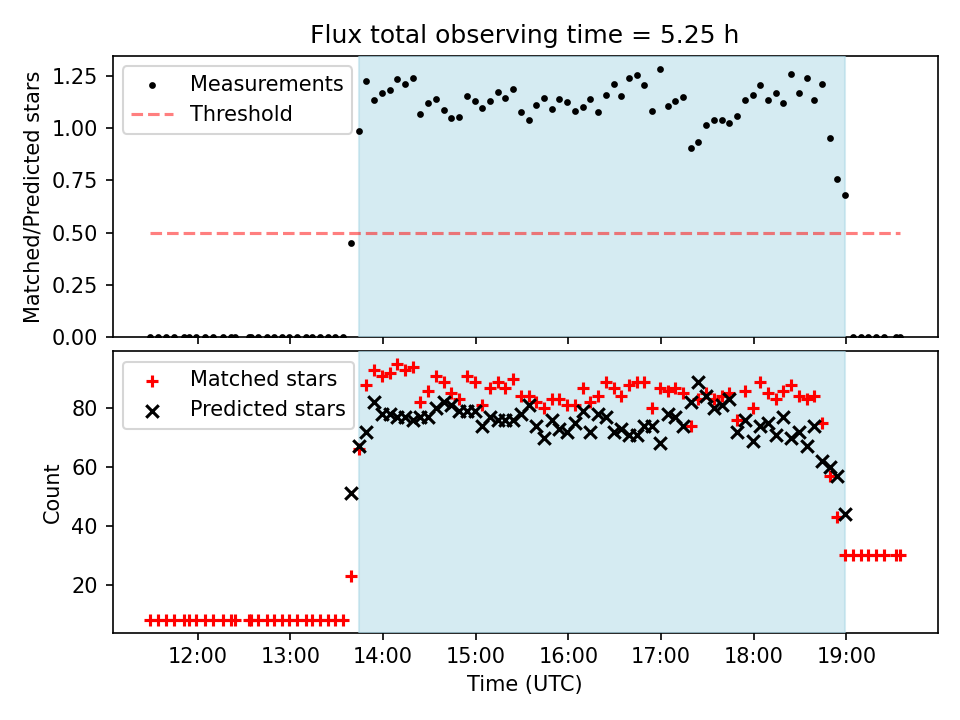 Flux total observing time = 5.25 h

Matched/Predicted stars

1.25
1.00
0.75
0.50
0.25
0.00

Measurements
Threshold

Count

80
60
40
20

Matched stars
Predicted stars

12:00
13:00
14:00
15:00
16:00
17:00
18:00
19:00

Time (UTC)